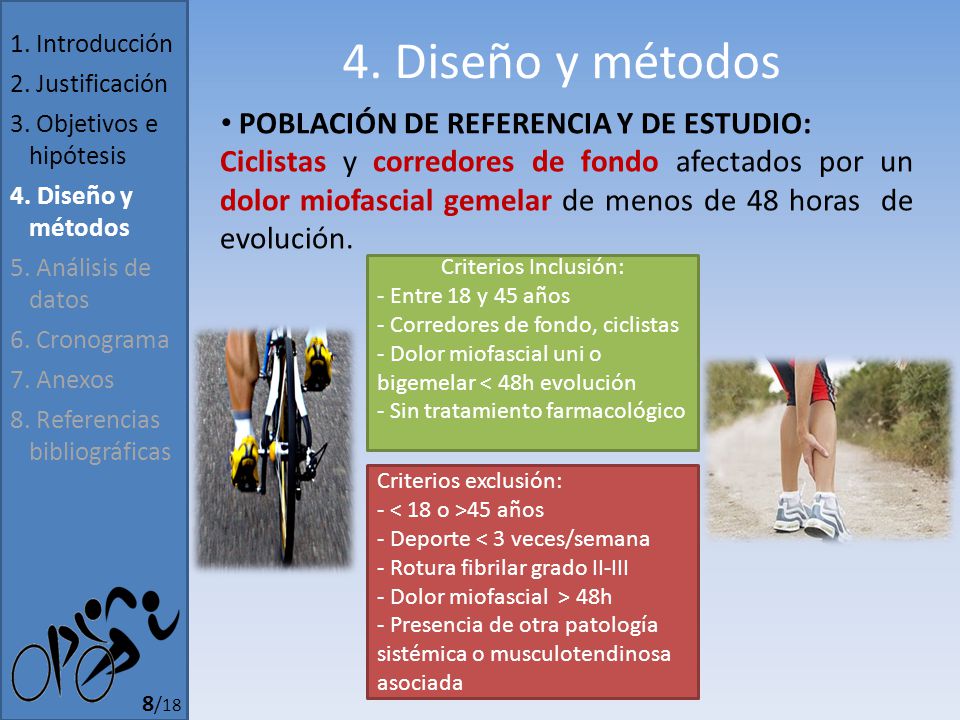 1. Introducción
2. Justificación
3. Objetivos e hipótesis
4. Diseño y métodos
5. Análisis de datos
6. Cronograma
7. Anexos
8. Referencias bibliográficas

8/18

4. Diseño y métodos

• POBLACIÓN DE REFERENCIA Y DE ESTUDIO:
Ciclistas y corredores de fondo afectados por un dolor miofascial gemelar de menos de 48 horas de evolución.

Criterios Inclusión:
- Entre 18 y 45 años
- Corredores de fondo, ciclistas
- Dolor miofascial uni o bigemelar < 48h evolución
- Sin tratamiento farmacológico

Criterios exclusión:
- < 18 o >45 años
- Deporte < 3 veces/semana
- Rotura fibrilar grado II-III
- Dolor miofascial > 48h
- Presencia de otra patología sistémica o musculotendinosa asociada